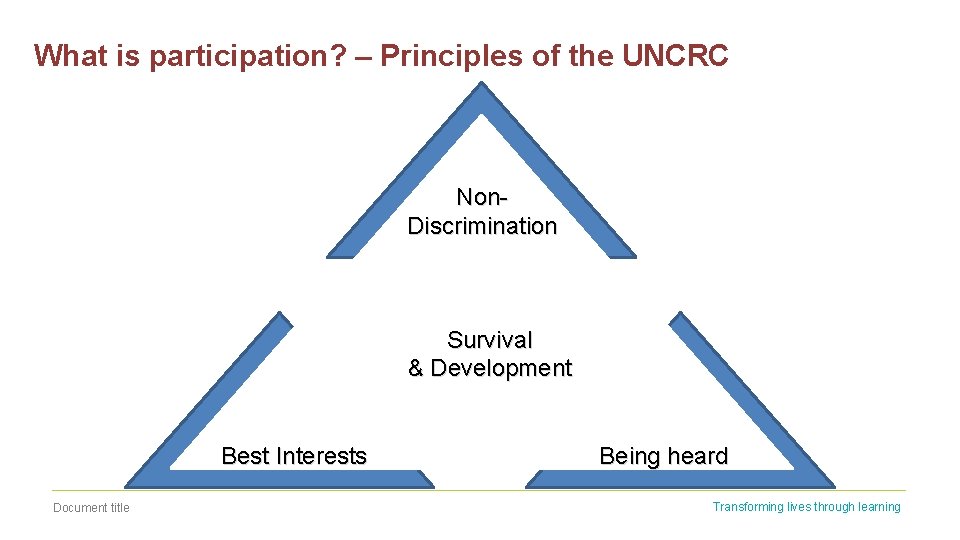 What is participation? – Principles of the UNCRC

Non-Discrimination

Survival & Development

Best Interests

Being heard

Document title

Transforming lives through learning